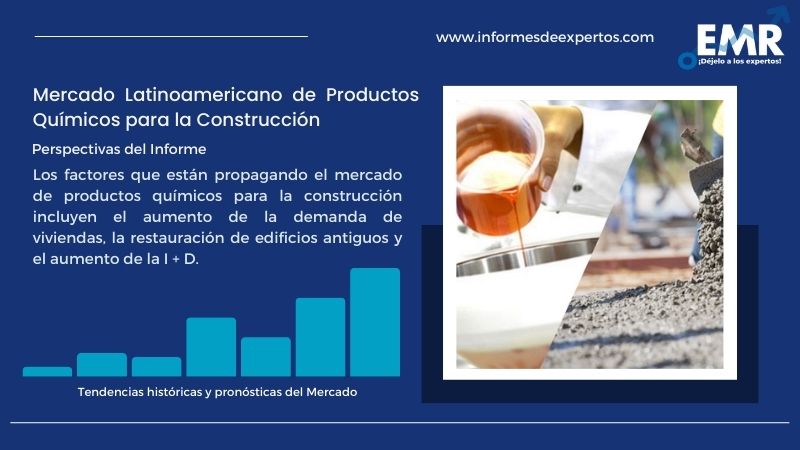 www.informesdeexpertos.com

EMR
¡Déjelo a los expertos!

Mercado Latinoamericano de Productos Químicos para la Construcción

Perspectivas del Informe

Los factores que están propagando el mercado de productos químicos para la construcción incluyen el aumento de la demanda de viviendas, la restauración de edificios antiguos y el aumento de la I + D.

Tendencias históricas y pronósticas del Mercado